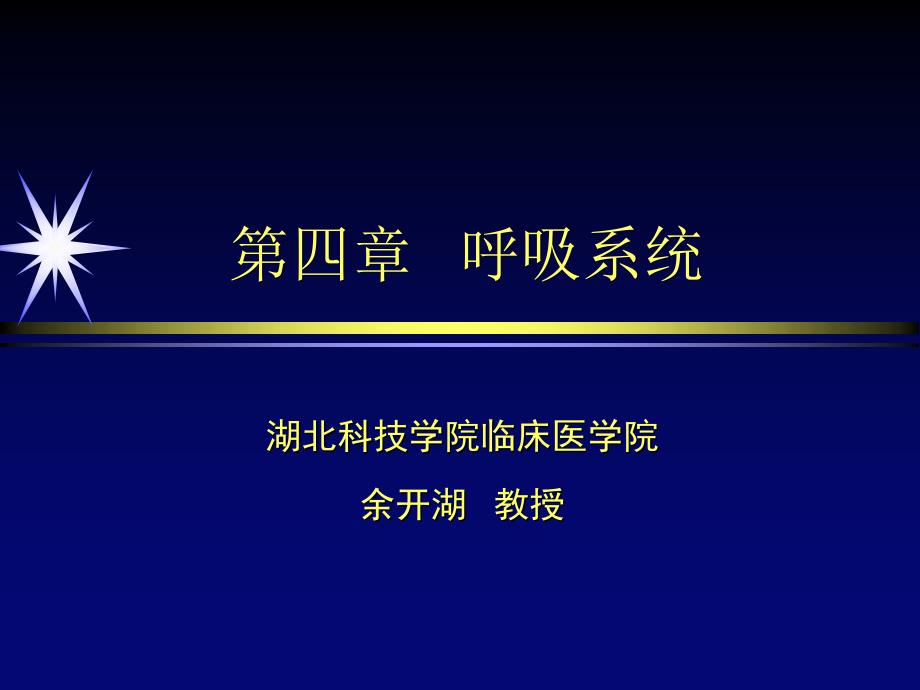 第四章　呼吸系统

湖北科技学院临床医学院

余开湖　教授